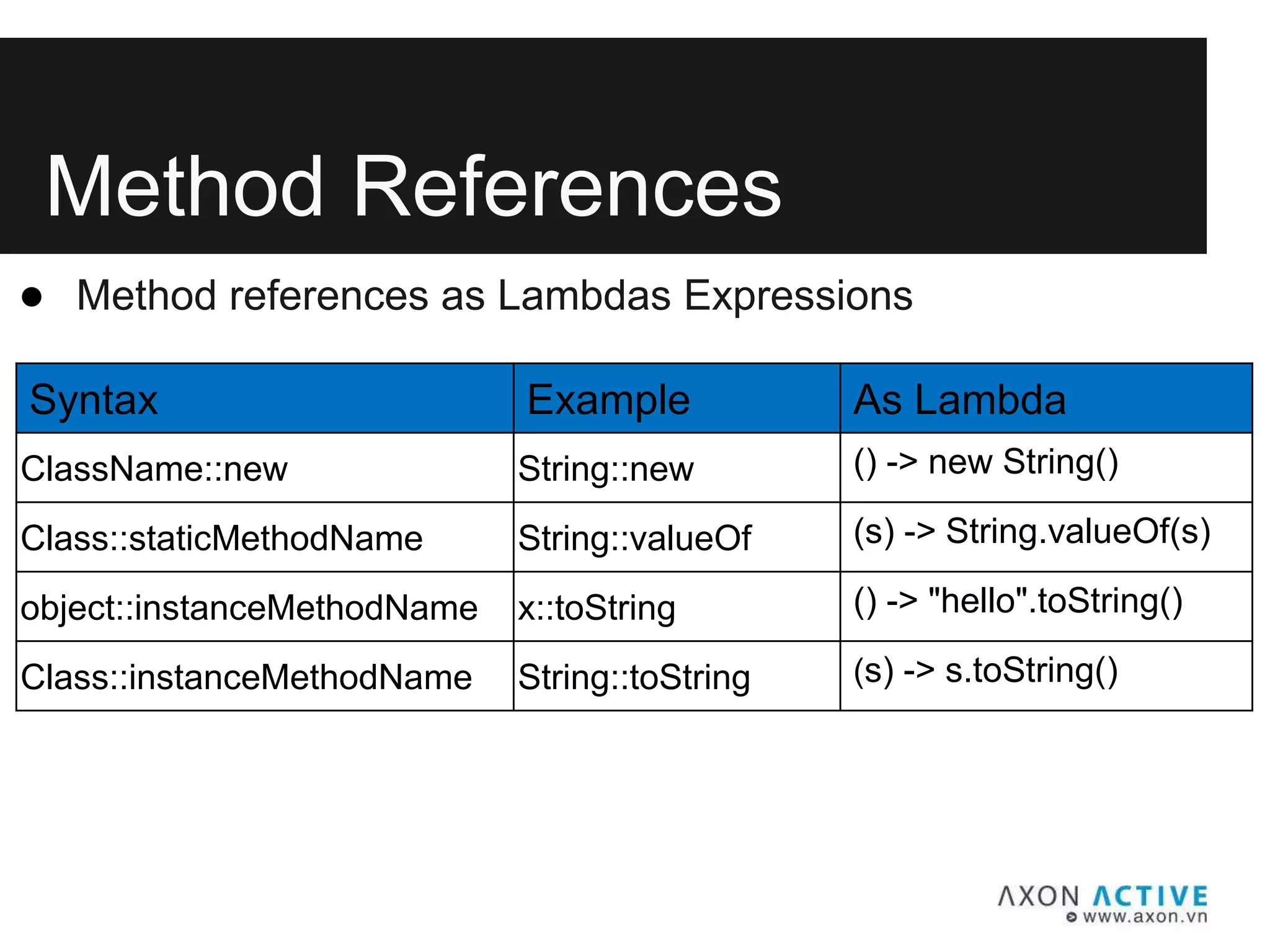 Method References

● Method references as Lambdas Expressions

| Syntax | Example | As Lambda |
|---|---|---|
| ClassName::new | String::new | () -> new String() |
| Class::staticMethodName | String::valueOf | (s) -> String.valueOf(s) |
| object::instanceMethodName | x::toString | () -> "hello".toString() |
| Class::instanceMethodName | String::toString | (s) -> s.toString() |

AXON ACTIVE
www.axon.vn